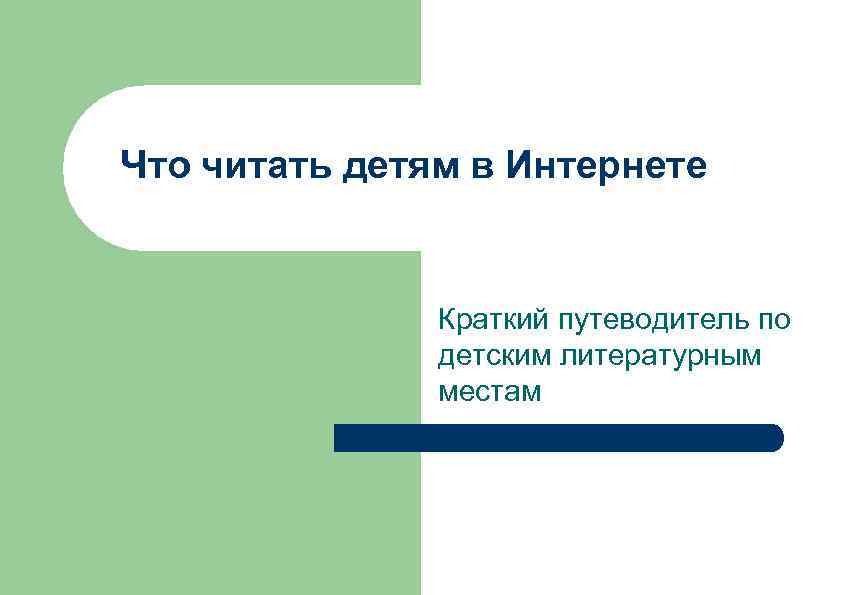 Что читать детям в Интернете

Краткий путеводитель по детским литературным местам